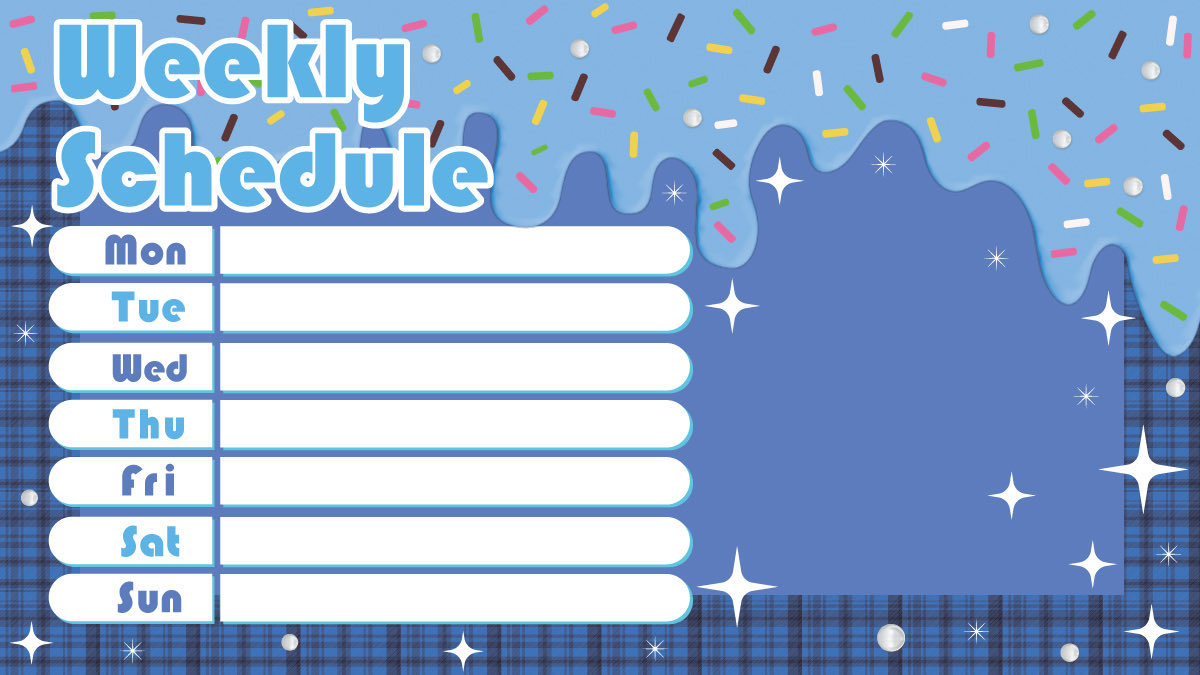 Weekly Schedule

Mon
Tue
Wed
Thu
Fri
Sat
Sun